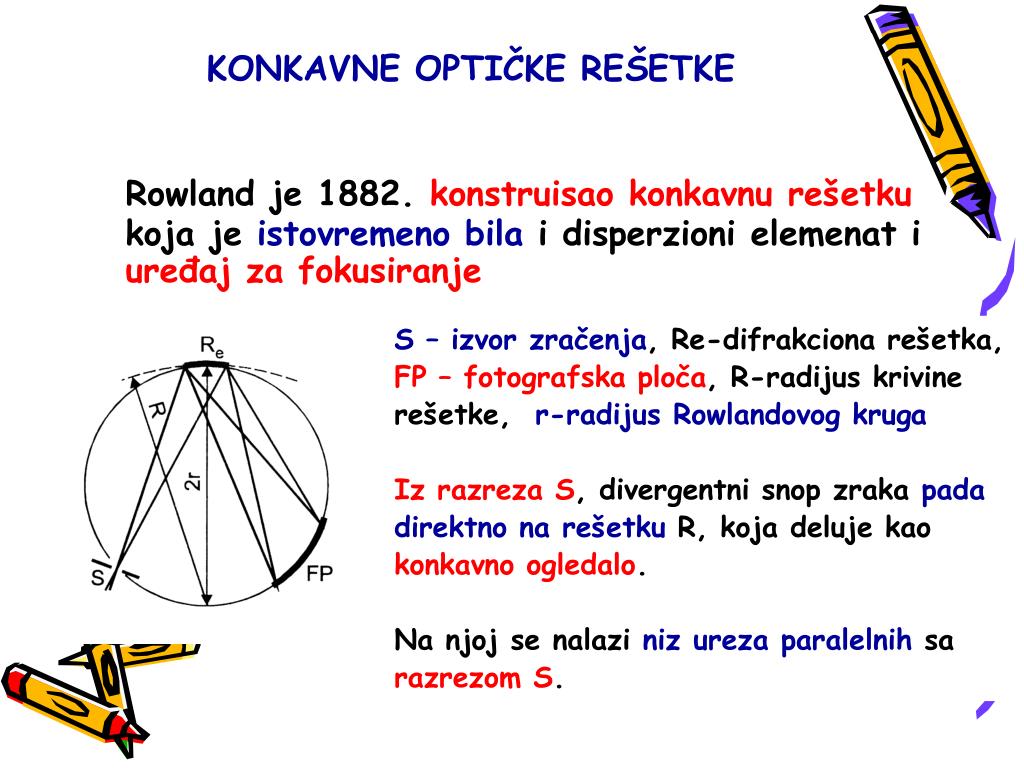 KONKAVNE OPTIČKE REŠETKE

Rowland je 1882. konstruisao konkavnu rešetku koja je istovremeno bila i disperzioni elemenat i uređaj za fokusiranje

$R_e$

R

2r

S

FP

S – izvor zračenja, Re-difrakciona rešetka, FP – fotografska ploča, R-radijus krivine rešetke, r-radijus Rowlandovog kruga

Iz razreza S, divergentni snop zraka pada direktno na rešetku R, koja deluje kao konkavno ogledalo.

Na njoj se nalazi niz ureza paralelnih sa razrezom S.